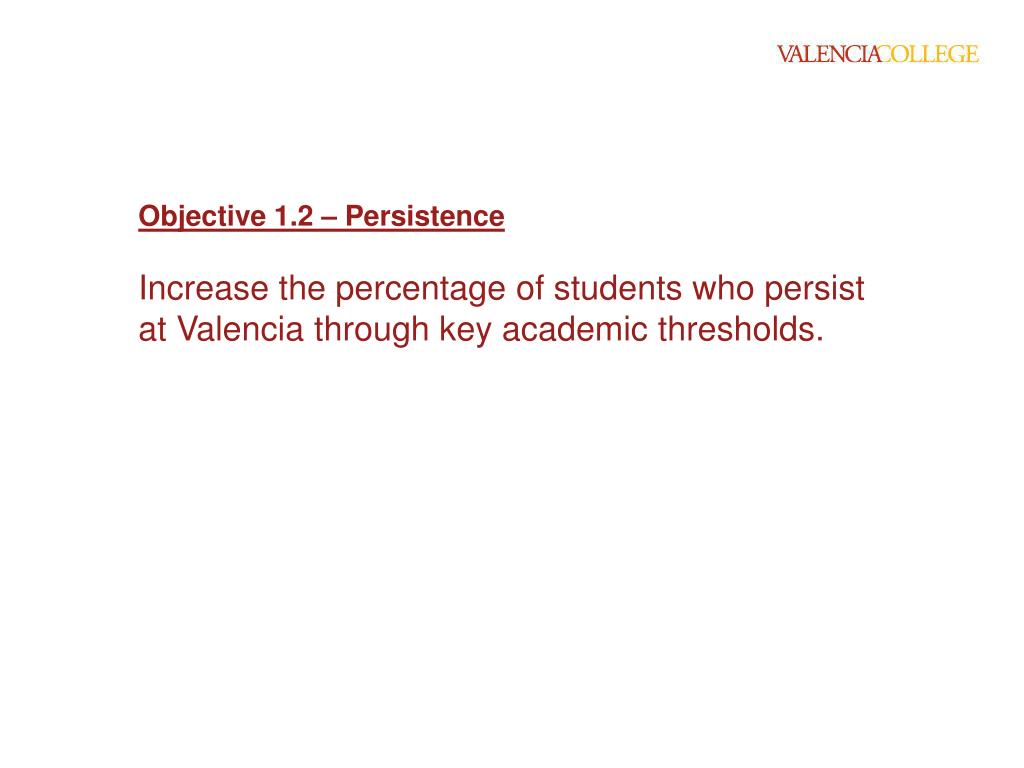 VALENCIACOLLEGE

Objective 1.2 – Persistence

Increase the percentage of students who persist at Valencia through key academic thresholds.